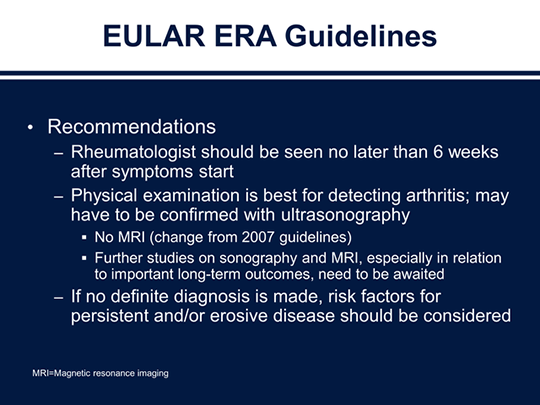 EULAR ERA Guidelines

• Recommendations
– Rheumatologist should be seen no later than 6 weeks after symptoms start
– Physical examination is best for detecting arthritis; may have to be confirmed with ultrasonography
▪ No MRI (change from 2007 guidelines)
▪ Further studies on sonography and MRI, especially in relation to important long-term outcomes, need to be awaited
– If no definite diagnosis is made, risk factors for persistent and/or erosive disease should be considered

MRI=Magnetic resonance imaging